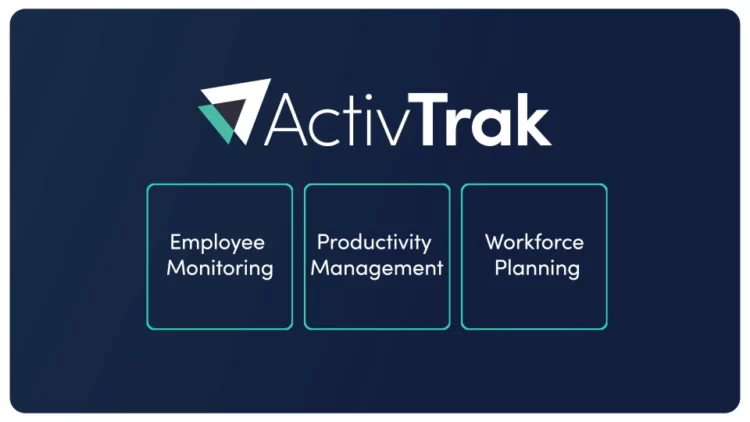 ActivTrak

Employee Monitoring

Productivity Management

Workforce Planning